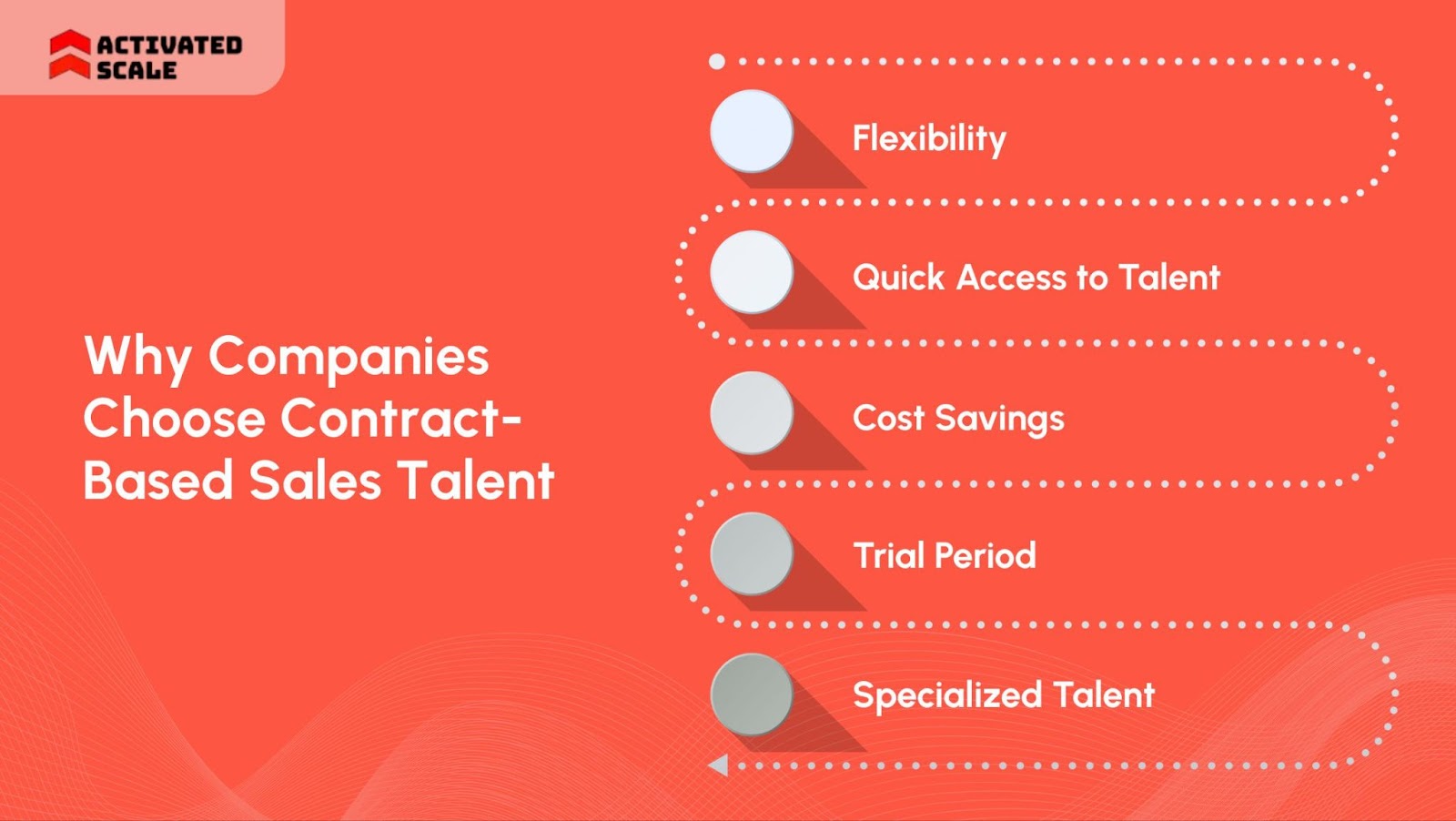 ACTIVATED SCALE

Why Companies Choose Contract-Based Sales Talent

Flexibility

Quick Access to Talent

Cost Savings

Trial Period

Specialized Talent